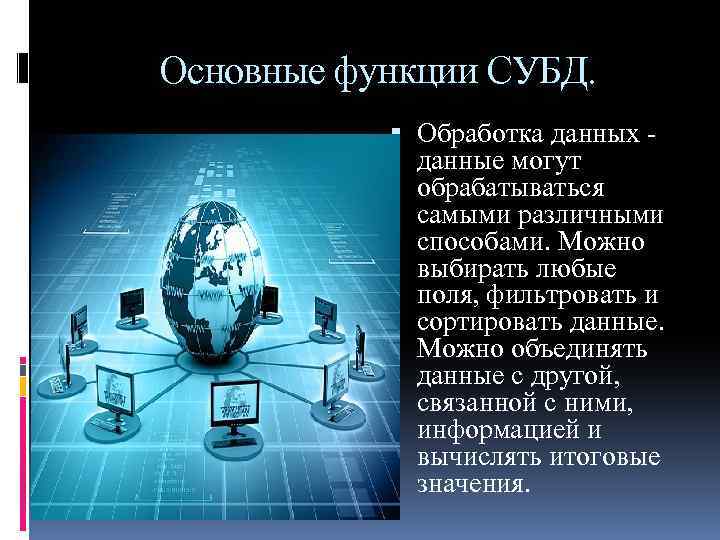 Основные функции СУБД.

Обработка данных - данные могут обрабатываться самыми различными способами. Можно выбирать любые поля, фильтровать и сортировать данные. Можно объединять данные с другой, связанной с ними, информацией и вычислять итоговые значения.